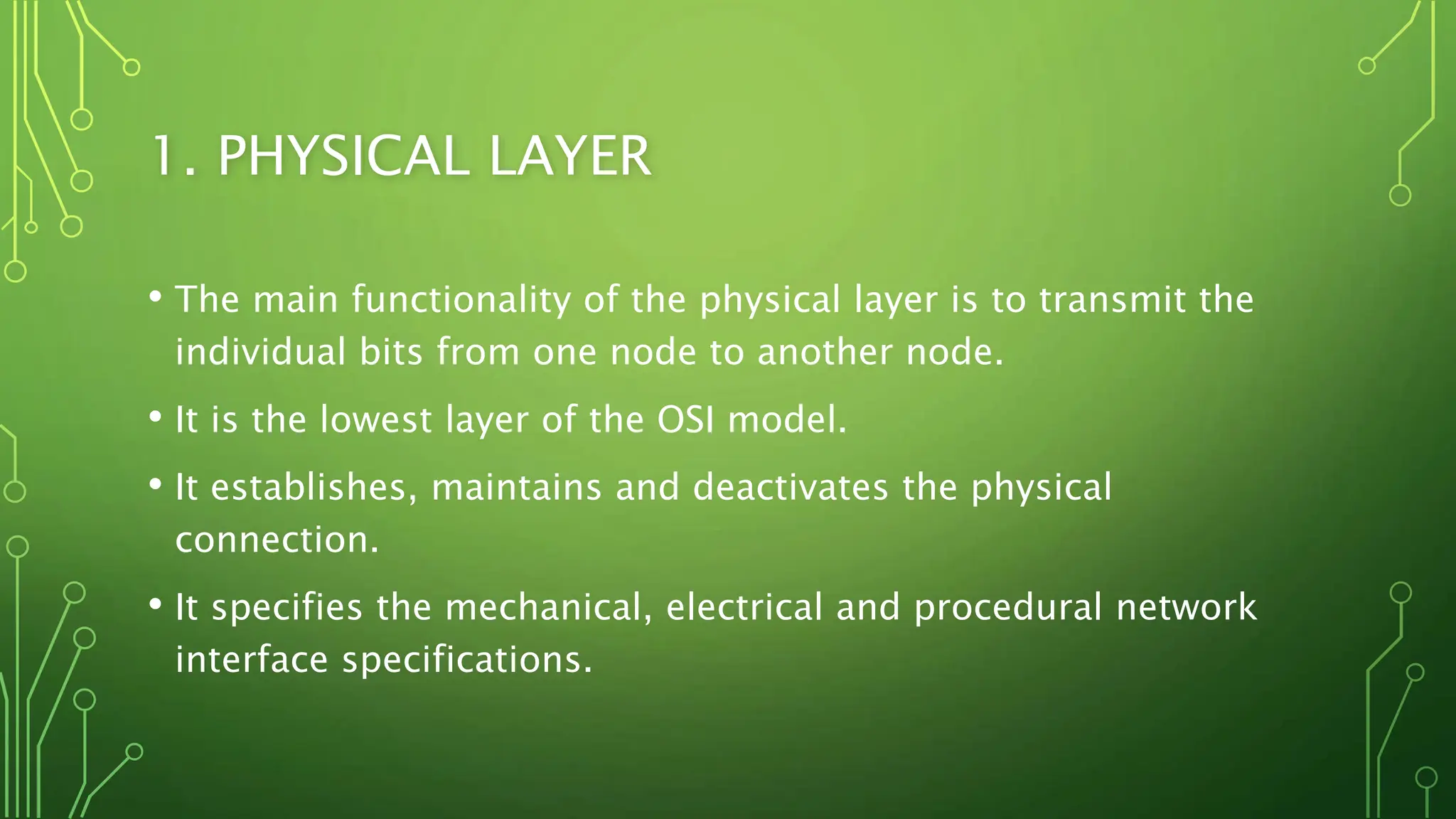 1. PHYSICAL LAYER

• The main functionality of the physical layer is to transmit the individual bits from one node to another node.

• It is the lowest layer of the OSI model.

• It establishes, maintains and deactivates the physical connection.

• It specifies the mechanical, electrical and procedural network interface specifications.